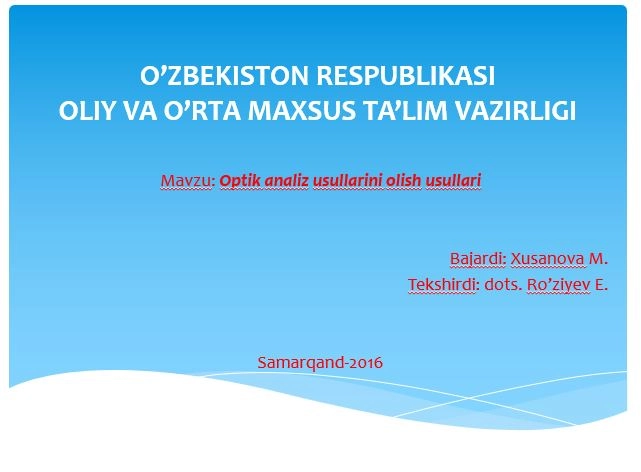 O’ZBEKISTON RESPUBLIKASI
OLIY VA O’RTA MAXSUS TA’LIM VAZIRLIGI

Mavzu: Optik analiz usullarini olish usullari

Bajardi: Xusanova M.
Tekshirdi: dots. Ro’ziyev E.

Samarqand-2016